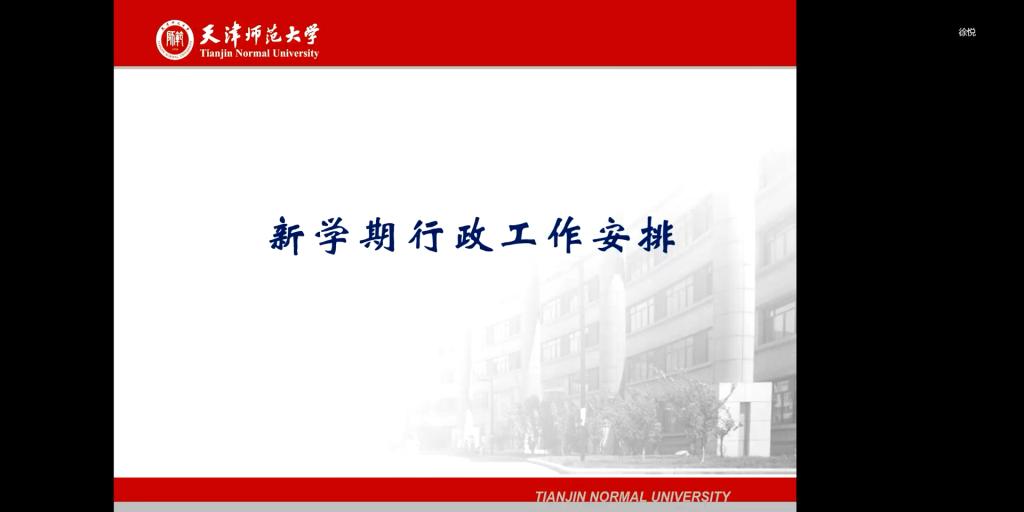 天津师范大学
Tianjin Normal University

徐悦

新学期行政工作安排

TIANJIN NORMAL UNIVERSITY